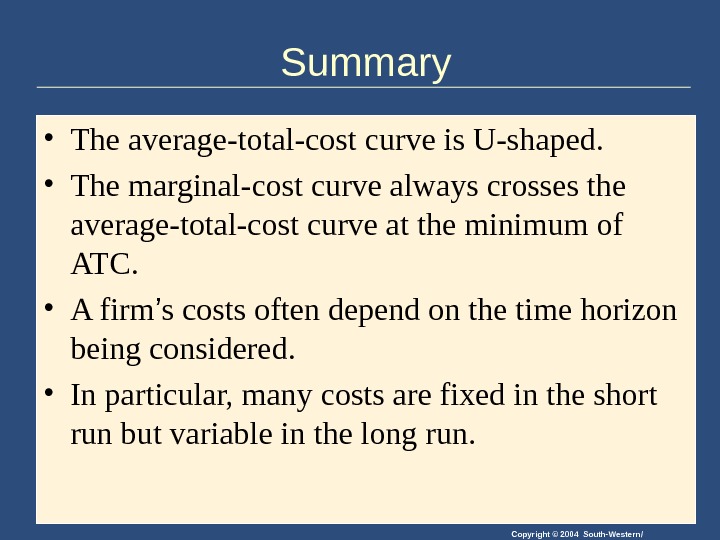 Summary

• The average-total-cost curve is U-shaped.

• The marginal-cost curve always crosses the average-total-cost curve at the minimum of ATC.

• A firm’s costs often depend on the time horizon being considered.

• In particular, many costs are fixed in the short run but variable in the long run.

Copyright © 2004 South-Western/